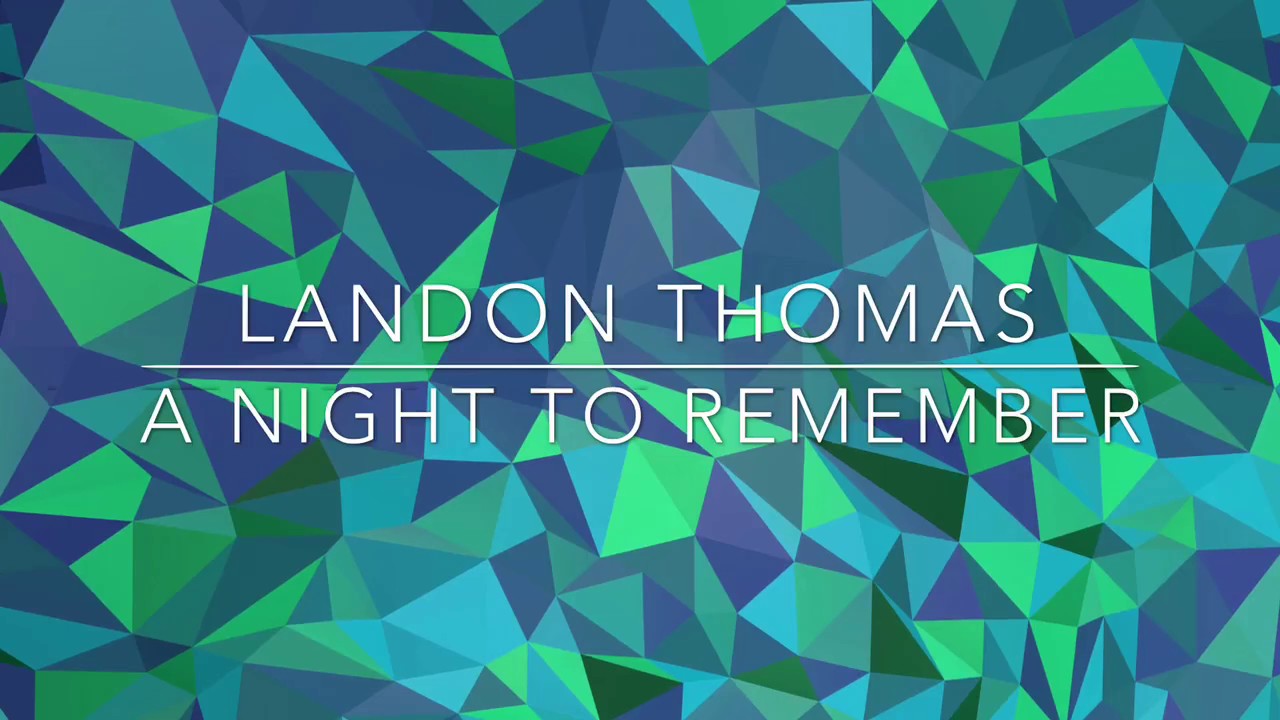 LANDON THOMAS

A NIGHT TO REMEMBER